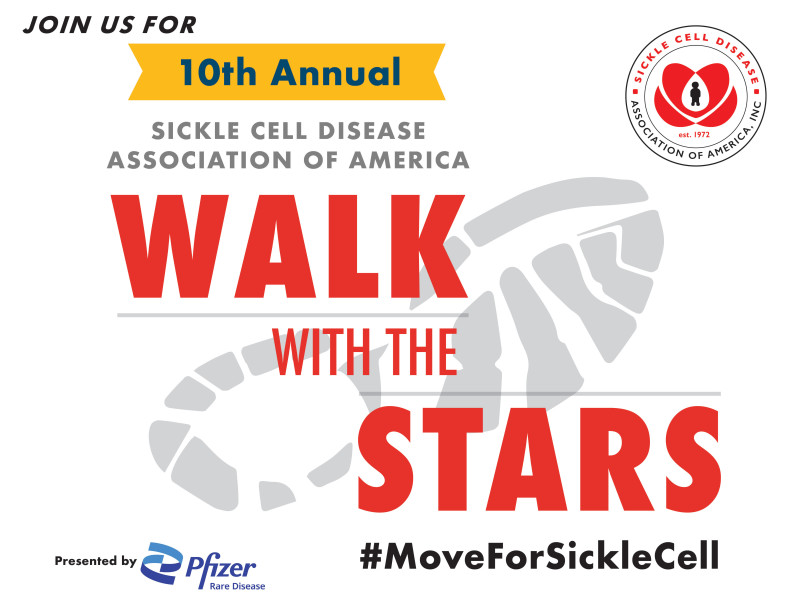 JOIN US FOR

10th Annual

SICKLE CELL DISEASE ASSOCIATION OF AMERICA

SICKLE CELL DISEASE ASSOCIATION OF AMERICA, INC
est. 1972

WALK

WITH THE

STARS

Presented by Pfizer Rare Disease

#MoveForSickleCell